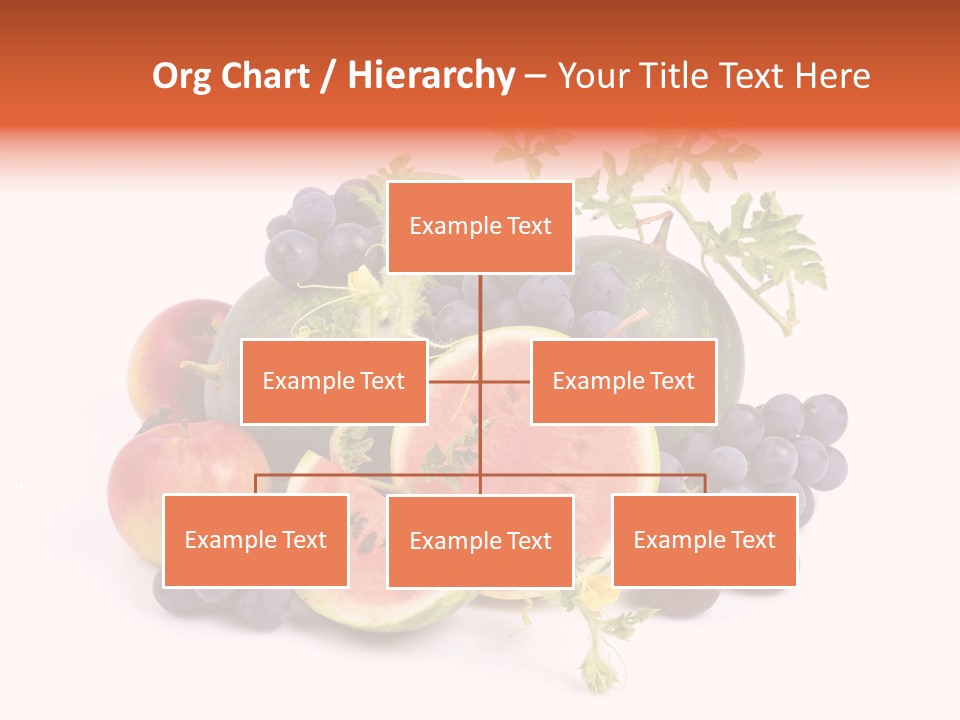 Org Chart / Hierarchy – Your Title Text Here

Example Text

Example Text

Example Text

Example Text

Example Text

Example Text